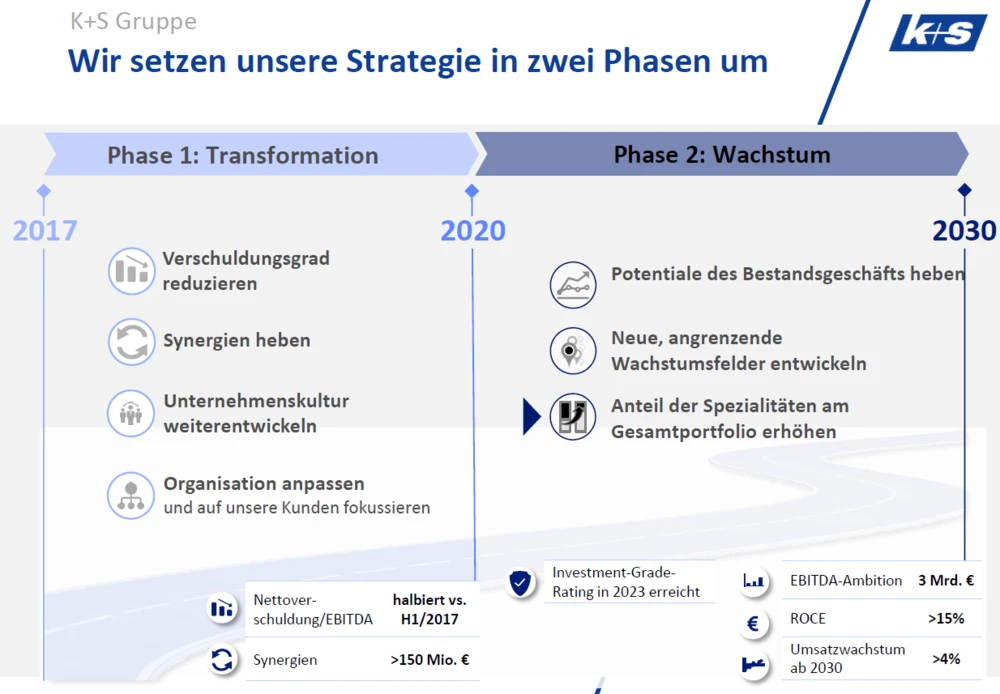 K+S Gruppe

Wir setzen unsere Strategie in zwei Phasen um

K+S

Phase 1: Transformation

Phase 2: Wachstum

2017

2020

2030

Verschuldungsgrad reduzieren

Synergien heben

Unternehmenskultur weiterentwickeln

Organisation anpassen und auf unsere Kunden fokussieren

Potentiale des Bestandsgeschäfts heben

Neue, angrenzende Wachstumsfelder entwickeln

Anteil der Spezialitäten am Gesamtportfolio erhöhen

| Nettoverschuldung/EBITDA | halbiert vs. H1/2017 |
|---|---|
| Synergien | >150 Mio. € |

Investment-Grade-Rating in 2023 erreicht

| EBITDA-Ambition | 3 Mrd. € |
|---|---|
| ROCE | >15% |
| Umsatzwachstum ab 2030 | >4% |